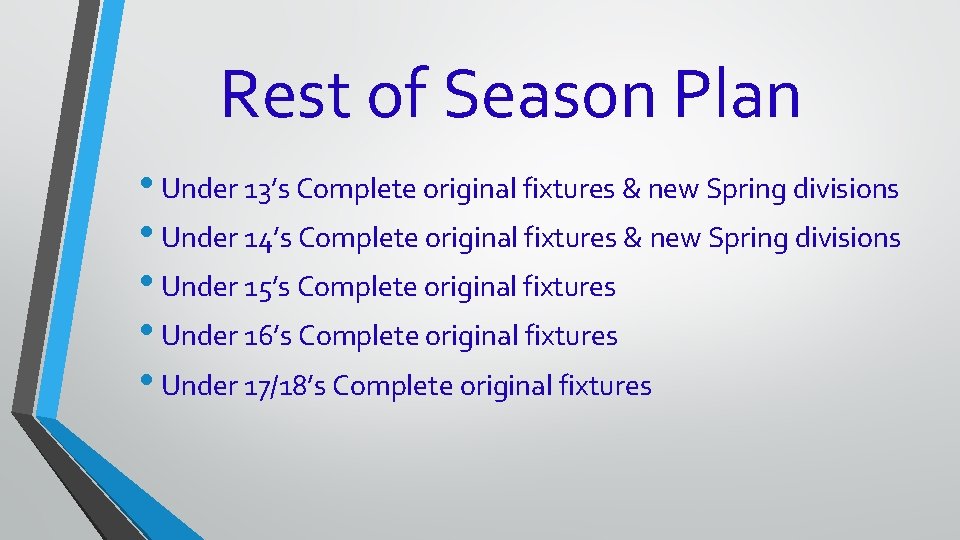 Rest of Season Plan

• Under 13's Complete original fixtures & new Spring divisions
• Under 14's Complete original fixtures & new Spring divisions
• Under 15's Complete original fixtures
• Under 16's Complete original fixtures
• Under 17/18's Complete original fixtures